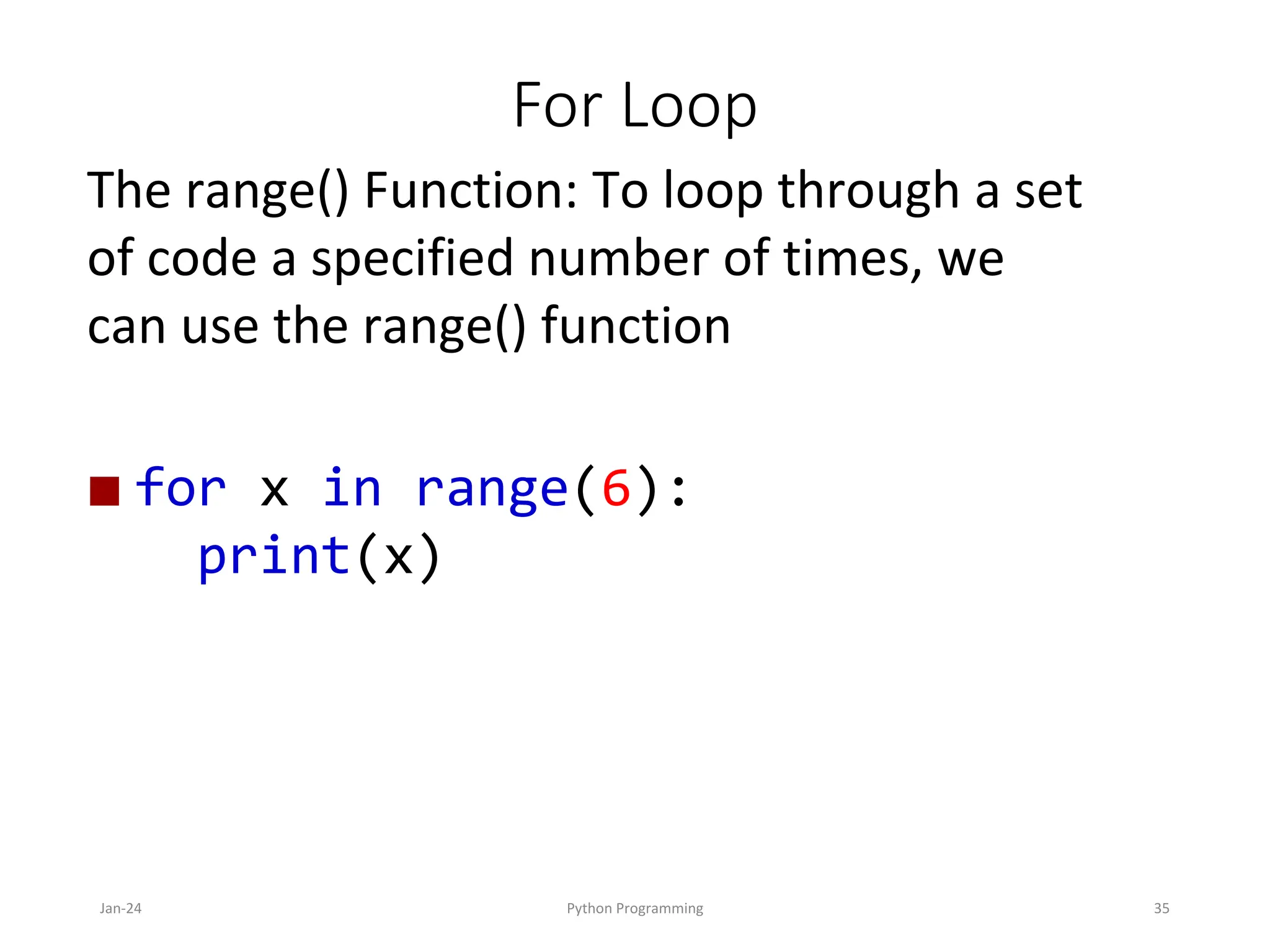 For Loop

The range() Function: To loop through a set of code a specified number of times, we can use the range() function

for x in range(6):
  print(x)

Jan-24

Python Programming

35